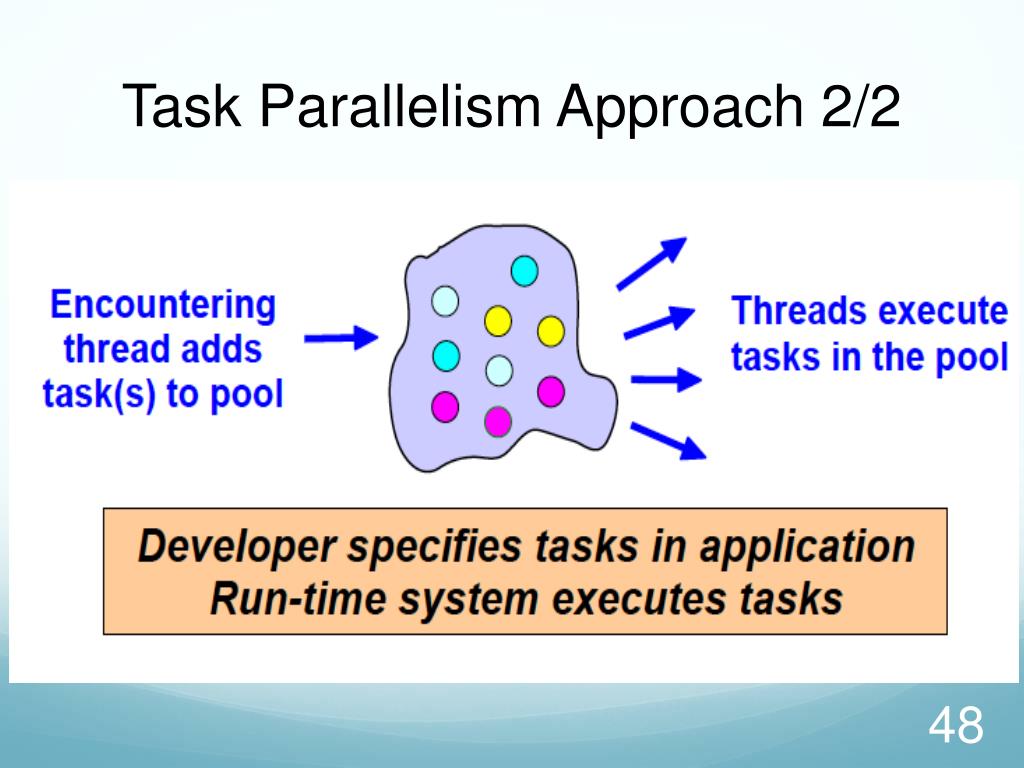 Task Parallelism Approach 2/2

Encountering thread adds task(s) to pool

Threads execute tasks in the pool

Developer specifies tasks in application
Run-time system executes tasks

48